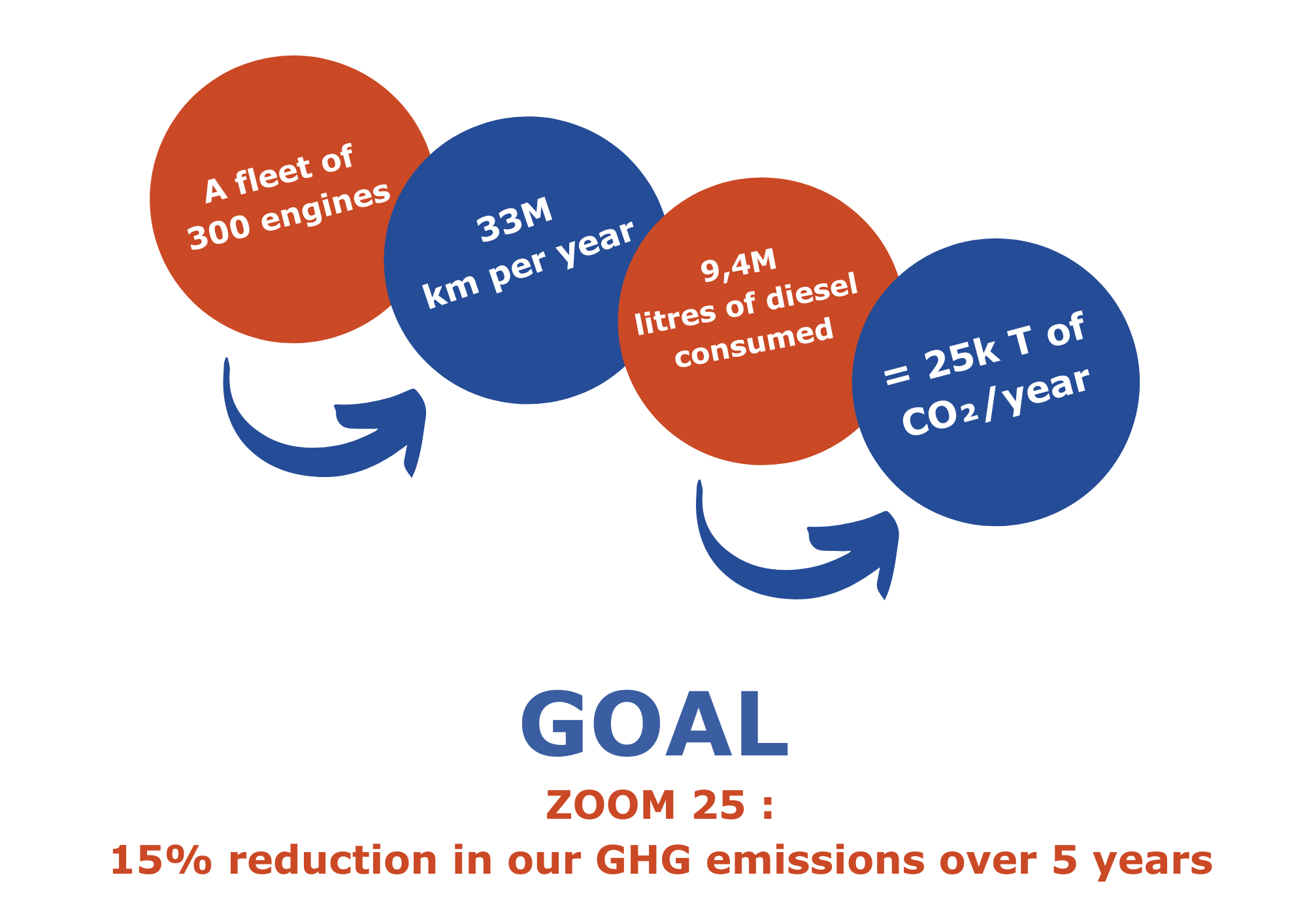 A fleet of 300 engines

33M km per year

9,4M litres of diesel consumed

= 25k T of $CO_2$/year

GOAL

ZOOM 25 :

15% reduction in our GHG emissions over 5 years